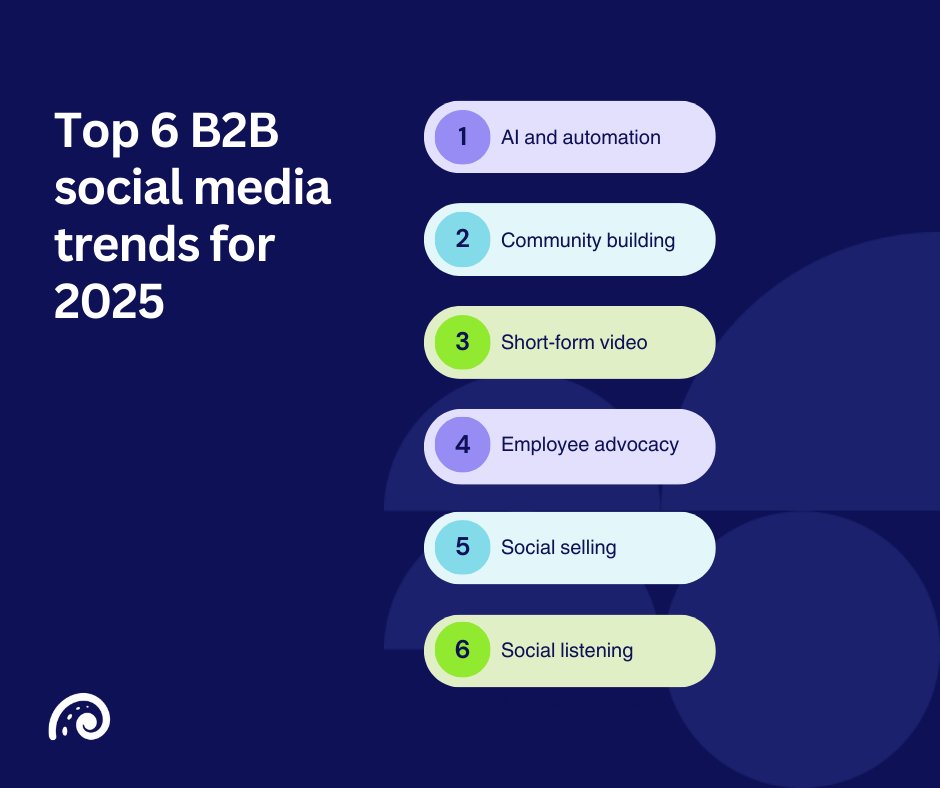 Top 6 B2B social media trends for 2025

1 AI and automation

2 Community building

3 Short-form video

4 Employee advocacy

5 Social selling

6 Social listening